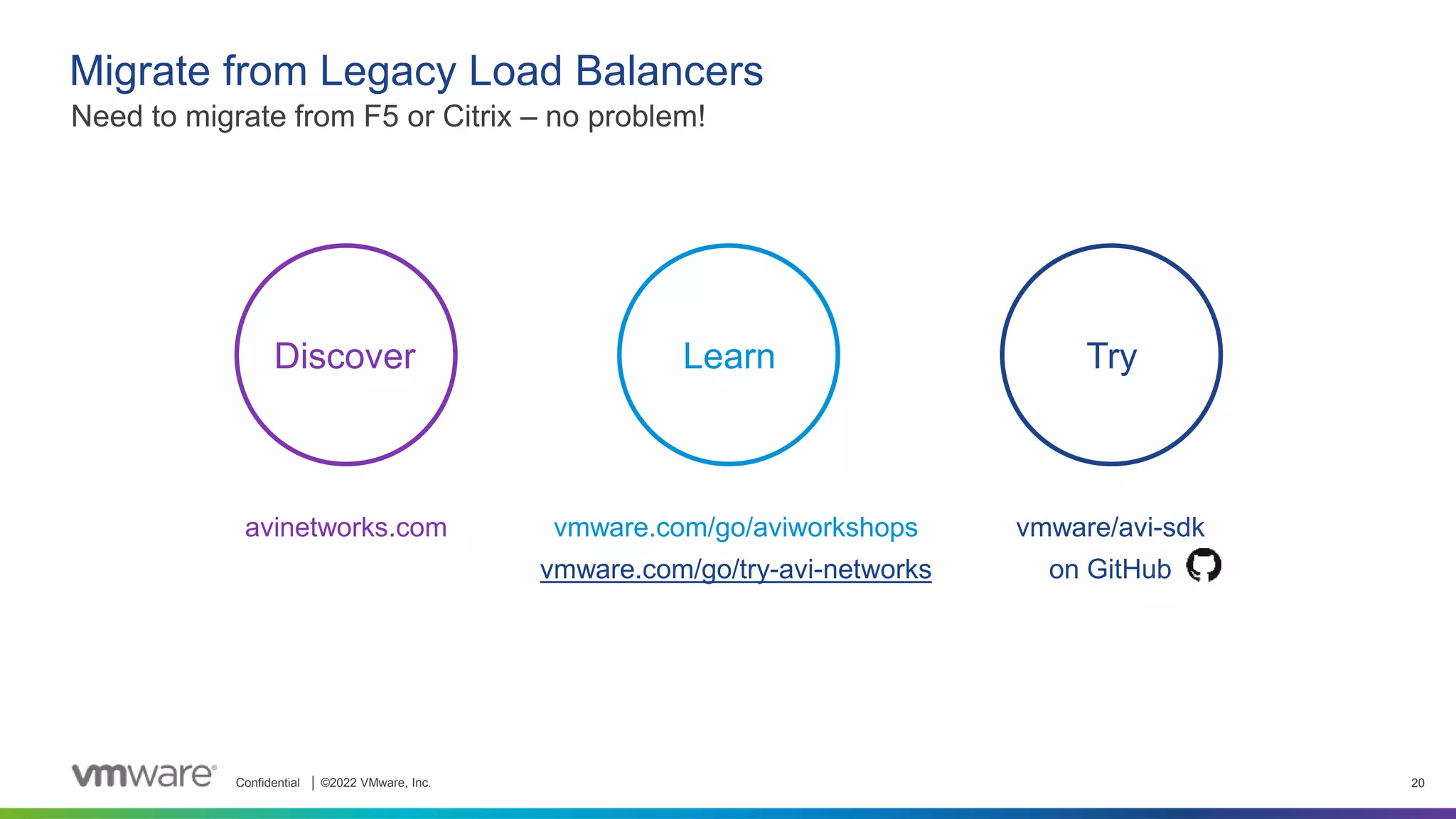 Migrate from Legacy Load Balancers
Need to migrate from F5 or Citrix – no problem!

Discover

Learn

Try

avinetworks.com

vmware.com/go/aviworkshops
vmware.com/go/try-avi-networks

vmware/avi-sdk
on GitHub

vmware® Confidential | ©2022 VMware, Inc.

20